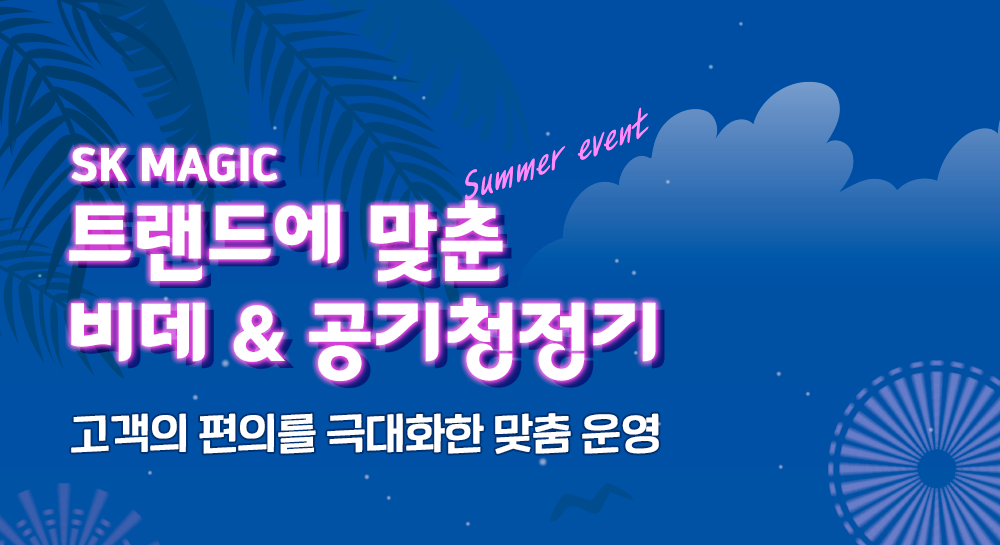 SK MAGIC
Summer event
트랜드에 맞춘
비데 & 공기청정기

고객의 편의를 극대화한 맞춤 운영